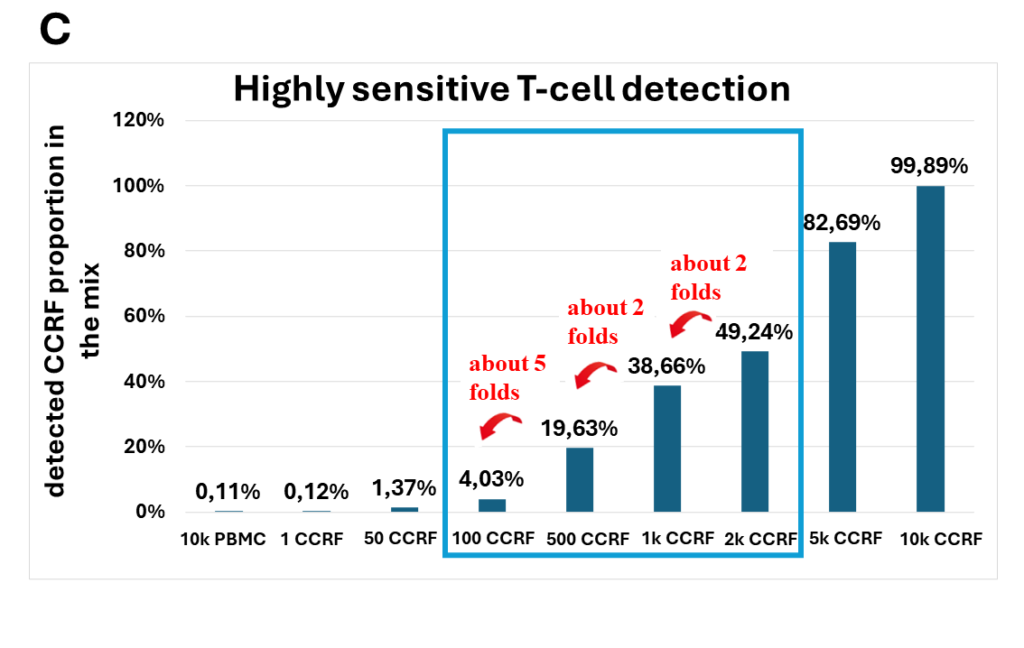 C

Highly sensitive T-cell detection

detected CCRF proportion in the mix

120%
100%
80%
60%
40%
20%
0%

0,11%
0,12%
1,37%
4,03%
19,63%
38,66%
49,24%
82,69%
99,89%

about 5 folds
about 2 folds
about 2 folds

10k PBMC
1 CCRF
50 CCRF
100 CCRF
500 CCRF
1k CCRF
2k CCRF
5k CCRF
10k CCRF